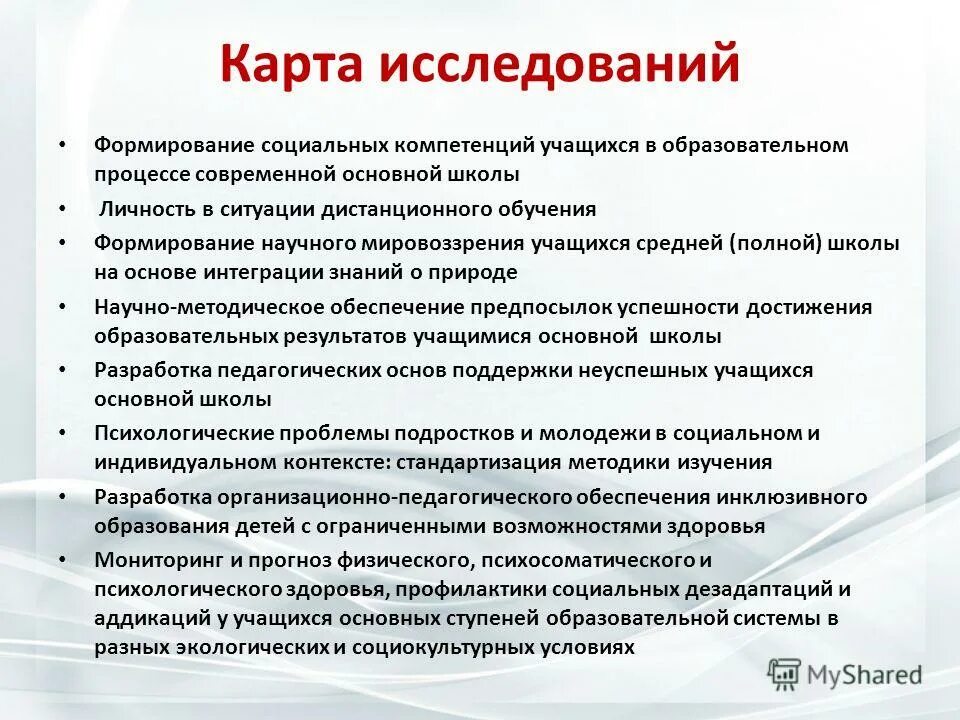 Карта исследований

• Формирование социальных компетенций учащихся в образовательном процессе современной основной школы
• Личность в ситуации дистанционного обучения
• Формирование научного мировоззрения учащихся средней (полной) школы на основе интеграции знаний о природе
• Научно-методическое обеспечение предпосылок успешности достижения образовательных результатов учащимися основной школы
• Разработка педагогических основ поддержки неуспешных учащихся основной школы
• Психологические проблемы подростков и молодежи в социальном и индивидуальном контексте: стандартизация методики изучения
• Разработка организационно-педагогического обеспечения инклюзивного образования детей с ограниченными возможностями здоровья
• Мониторинг и прогноз физического, психосоматического и психологического здоровья, профилактики социальных дезадаптаций и аддикаций у учащихся основных ступеней образовательной системы в разных экологических и социокультурных условиях

MyShared